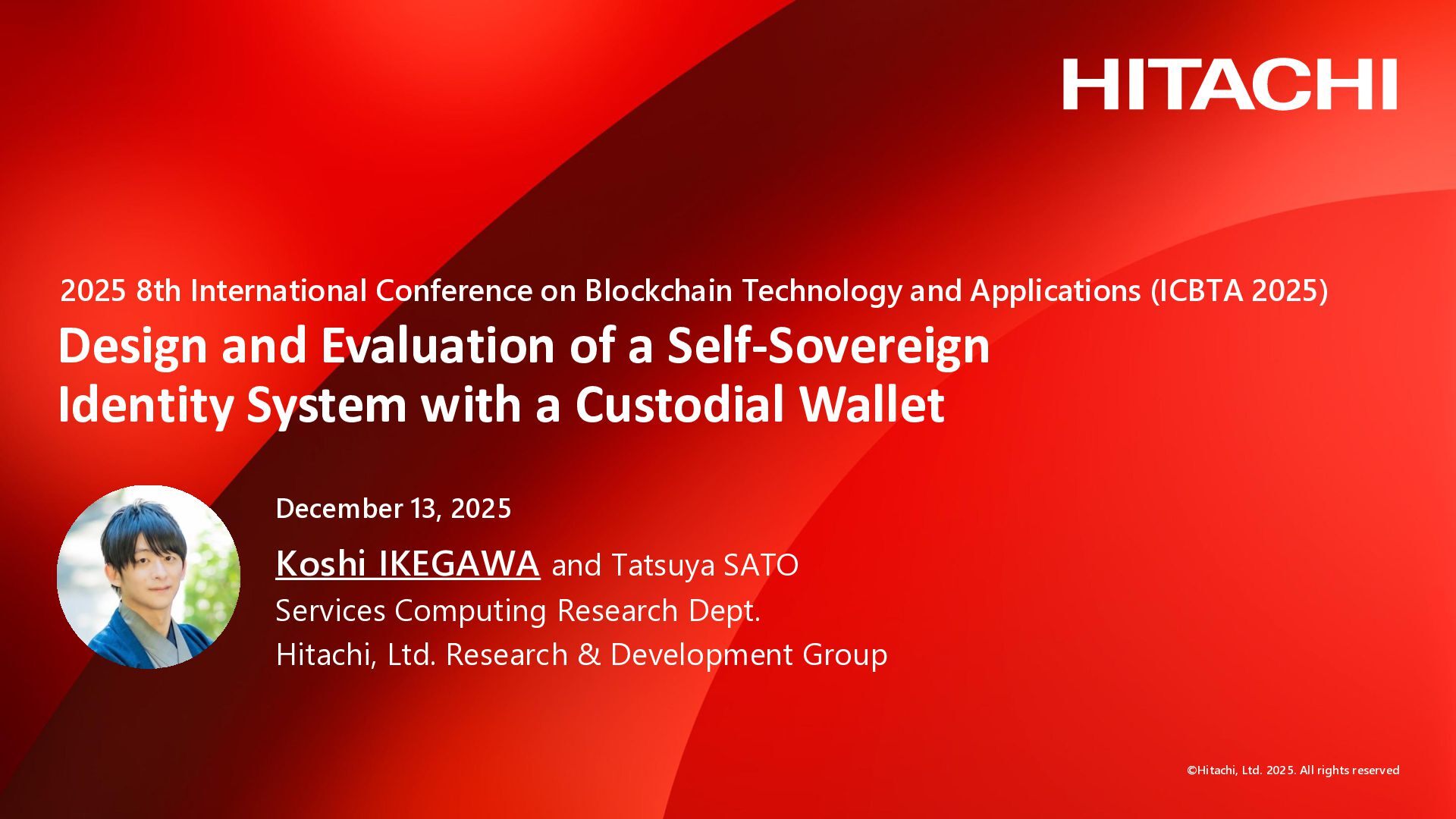 HITACHI

2025 8th International Conference on Blockchain Technology and Applications (ICBTA 2025)

Design and Evaluation of a Self-Sovereign Identity System with a Custodial Wallet

December 13, 2025

Koshi IKEGAWA and Tatsuya SATO

Services Computing Research Dept.

Hitachi, Ltd. Research & Development Group

©Hitachi, Ltd. 2025. All rights reserved